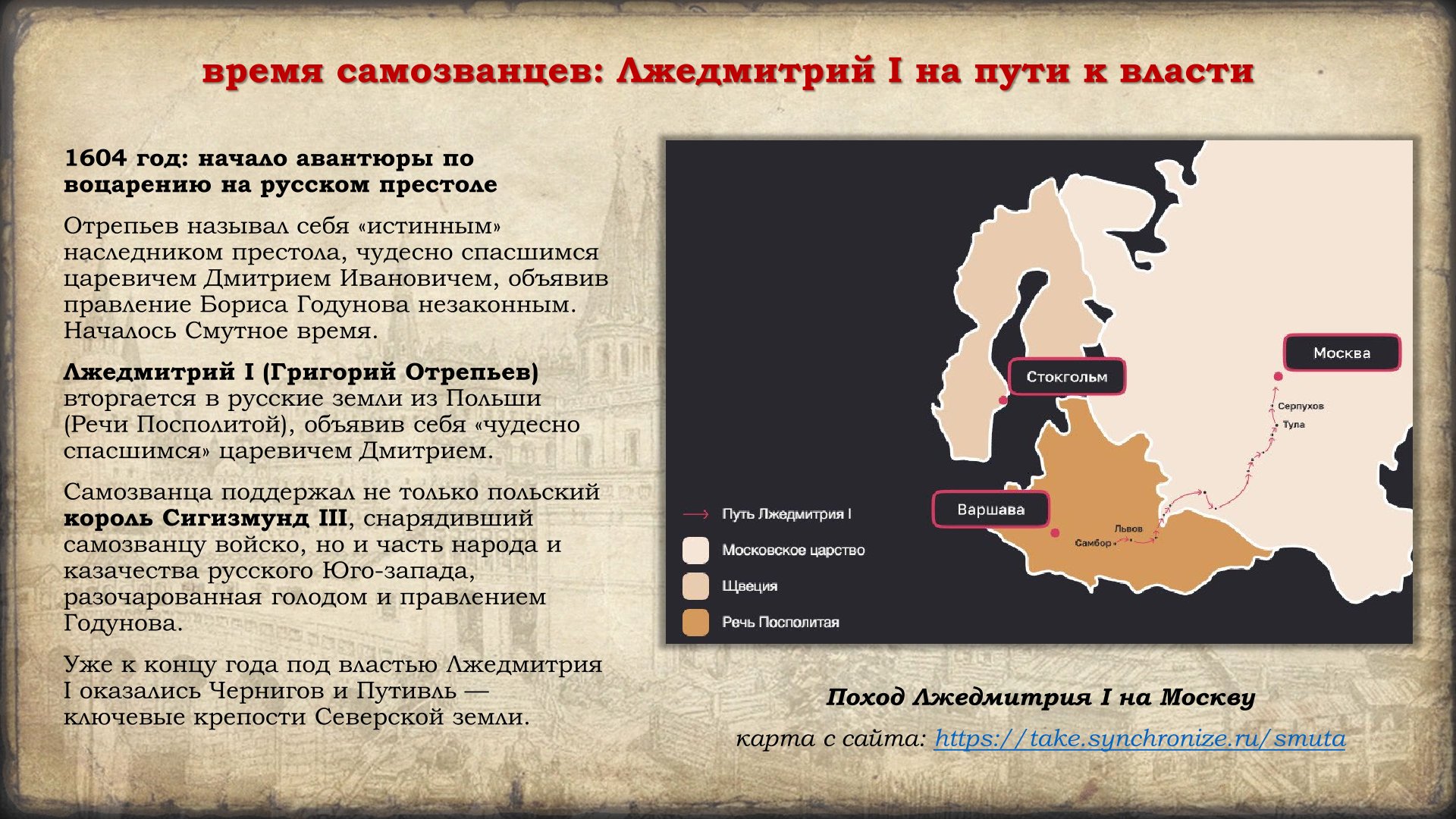 время самозванцев: Лжедмитрий I на пути к власти

1604 год: начало авантюры по воцарению на русском престоле

Отрепьев называл себя «истинным» наследником престола, чудесно спасшимся царевичем Дмитрием Ивановичем, объявив правление Бориса Годунова незаконным. Началось Смутное время.

Лжедмитрий I (Григорий Отрепьев) вторгается в русские земли из Польши (Речи Посполитой), объявив себя «чудесно спасшимся» царевичем Дмитрием.

Самозванца поддержал не только польский король Сигизмунд III, снарядивший самозванцу войско, но и часть народа и казачества русского Юго-запада, разочарованная голодом и правлением Годунова.

Уже к концу года под властью Лжедмитрия I оказались Чернигов и Путивль — ключевые крепости Северской земли.

Москва
Стокгольм
Серпухов
Тула
Варшава
Львов
Самбор

Путь Лжедмитрия I
Московское царство
Швеция
Речь Посполитая

Поход Лжедмитрия I на Москву

карта с сайта: https://take.synchronize.ru/smuta